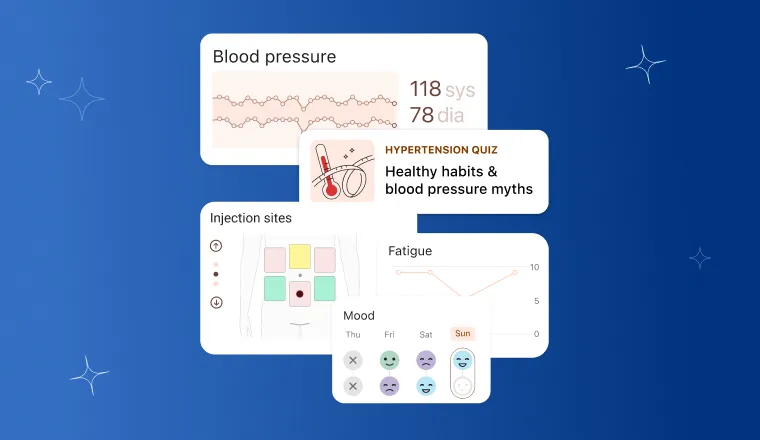 Blood pressure

118 sys
78 dia

HYPERTENSION QUIZ
Healthy habits & blood pressure myths

Injection sites

Fatigue

10
5
0

Mood

Thu Fri Sat Sun